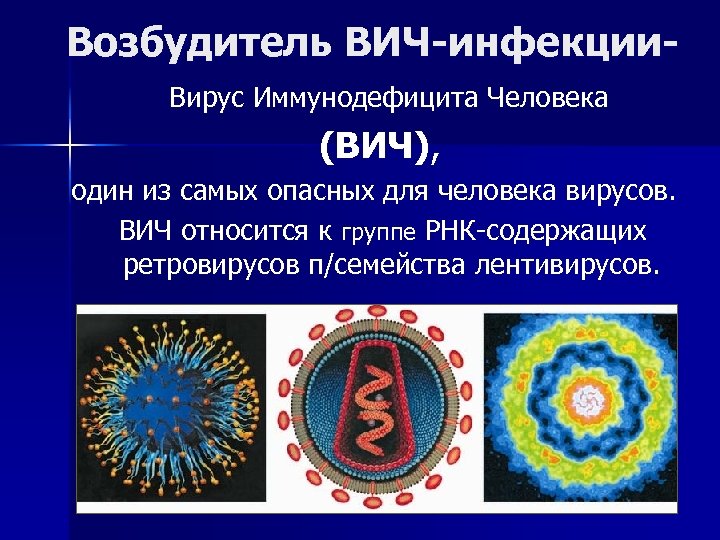 Возбудитель ВИЧ-инфекции-

Вирус Иммунодефицита Человека

(ВИЧ),

один из самых опасных для человека вирусов.

ВИЧ относится к группе РНК-содержащих ретровирусов п/семейства лентивирусов.